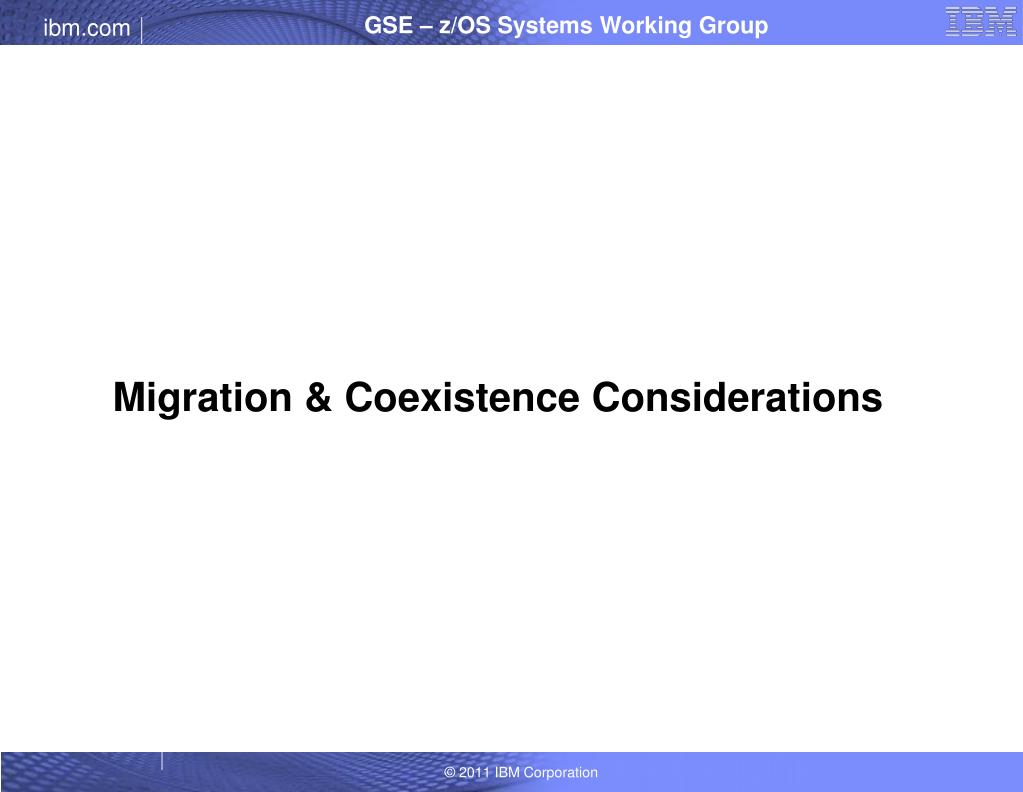 ibm.com

GSE – z/OS Systems Working Group

IBM

Migration & Coexistence Considerations

© 2011 IBM Corporation